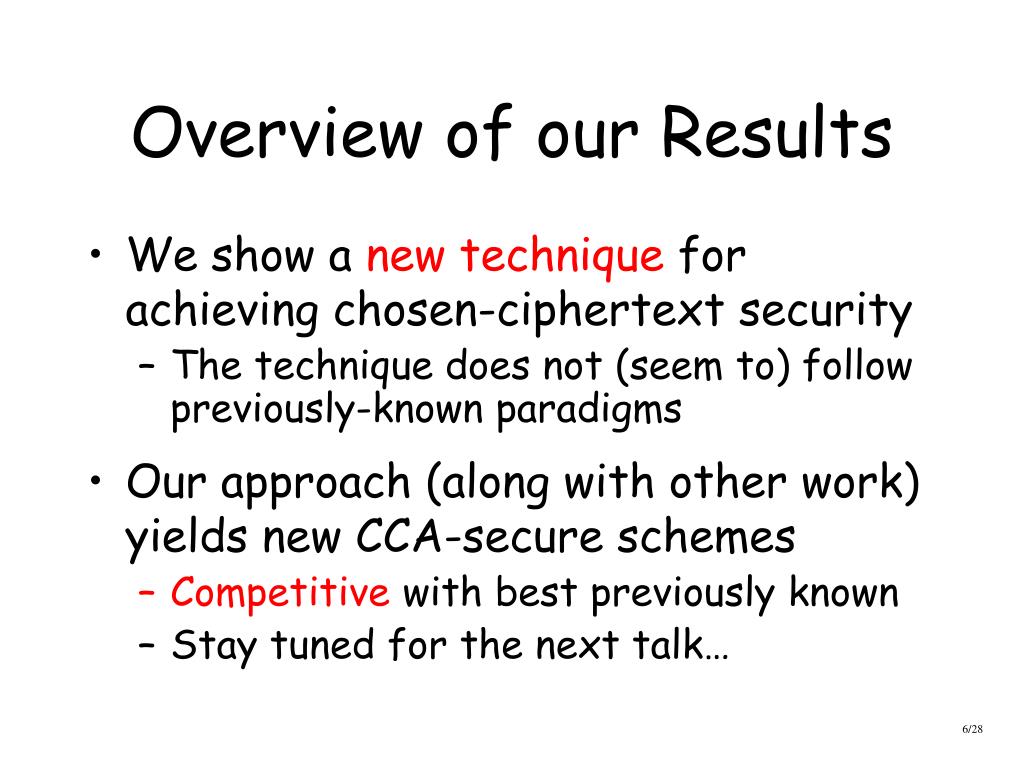 Overview of our Results

• We show a new technique for achieving chosen-ciphertext security
– The technique does not (seem to) follow previously-known paradigms

• Our approach (along with other work) yields new CCA-secure schemes
– Competitive with best previously known
– Stay tuned for the next talk…

6/28